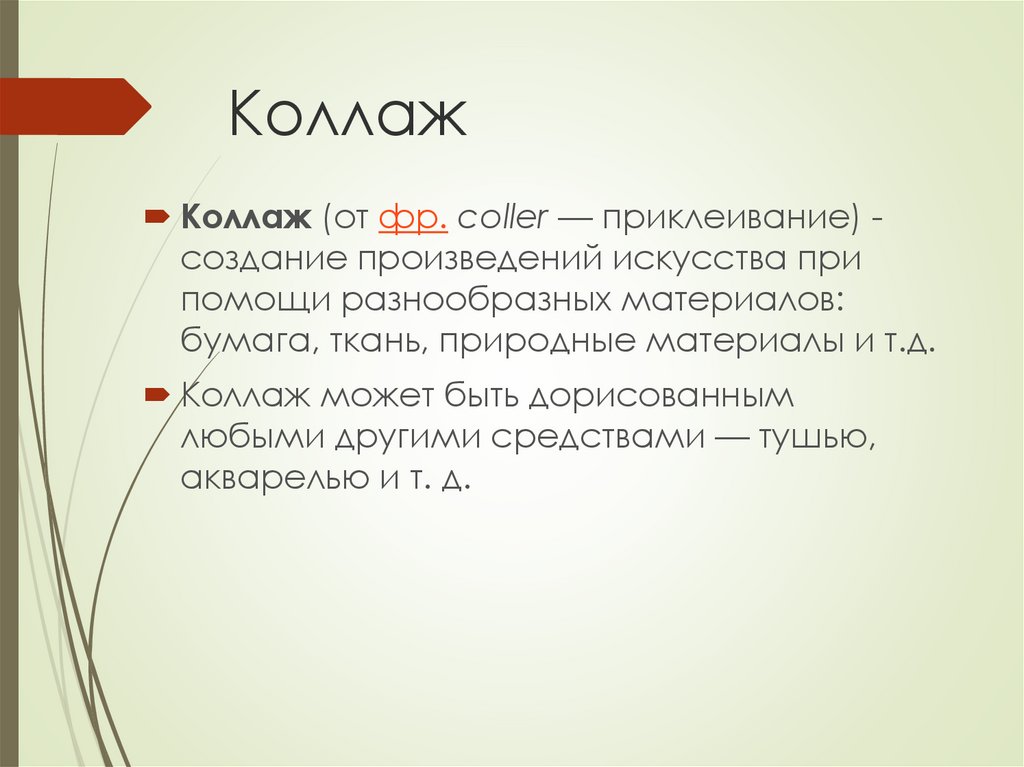 Коллаж

Коллаж (от фр. coller — приклеивание) - создание произведений искусства при помощи разнообразных материалов: бумага, ткань, природные материалы и т.д.

Коллаж может быть дорисованным любыми другими средствами — тушью, акварелью и т. д.